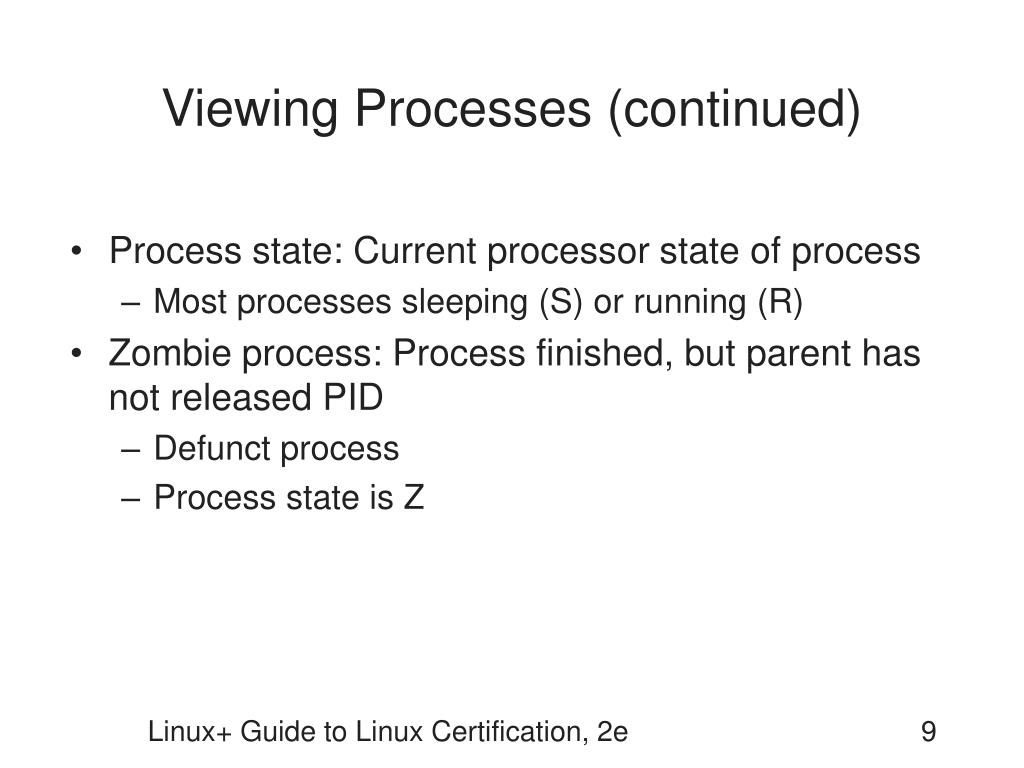 Viewing Processes (continued)

• Process state: Current processor state of process
– Most processes sleeping (S) or running (R)
• Zombie process: Process finished, but parent has not released PID
– Defunct process
– Process state is Z

Linux+ Guide to Linux Certification, 2e
9